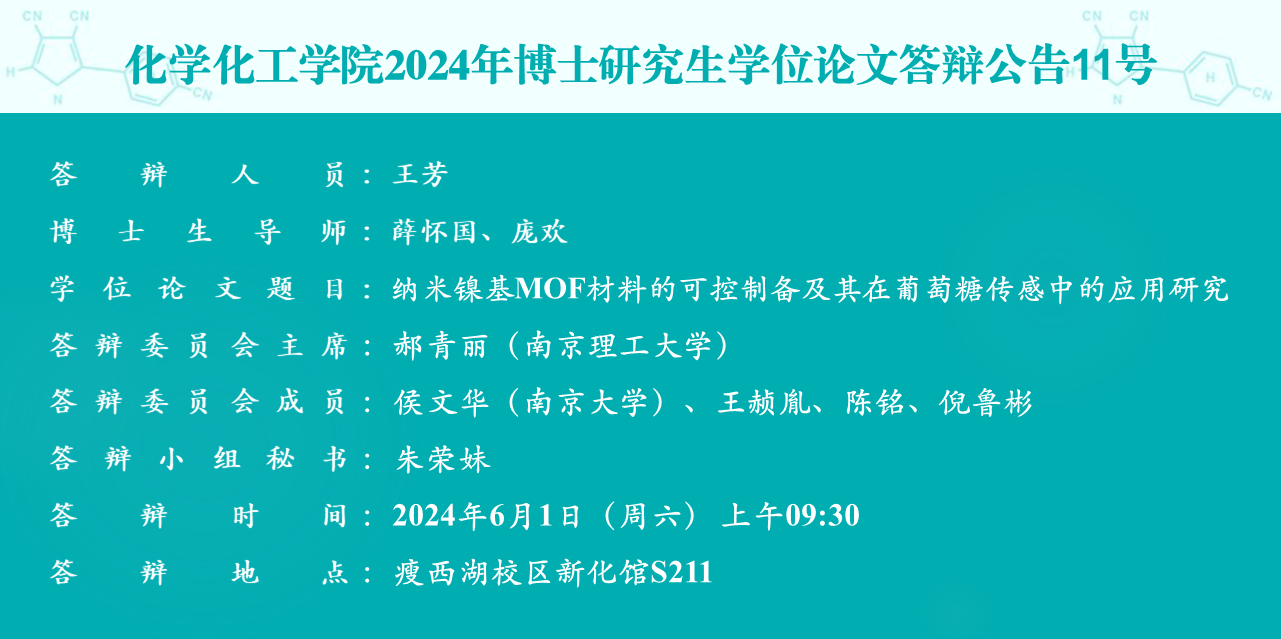 化学化工学院2024年博士研究生学位论文答辩公告11号

答辩人员：王芳

博士生导师：薛怀国、庞欢

学位论文题目：纳米镍基MOF材料的可控制备及其在葡萄糖传感中的应用研究

答辩委员会主席：郝青丽（南京理工大学）

答辩委员会成员：侯文华（南京大学）、王赪胤、陈铭、倪鲁彬

答辩小组秘书：朱荣妹

答辩时间：2024年6月1日（周六）上午09:30

答辩地点：瘦西湖校区新化馆S211